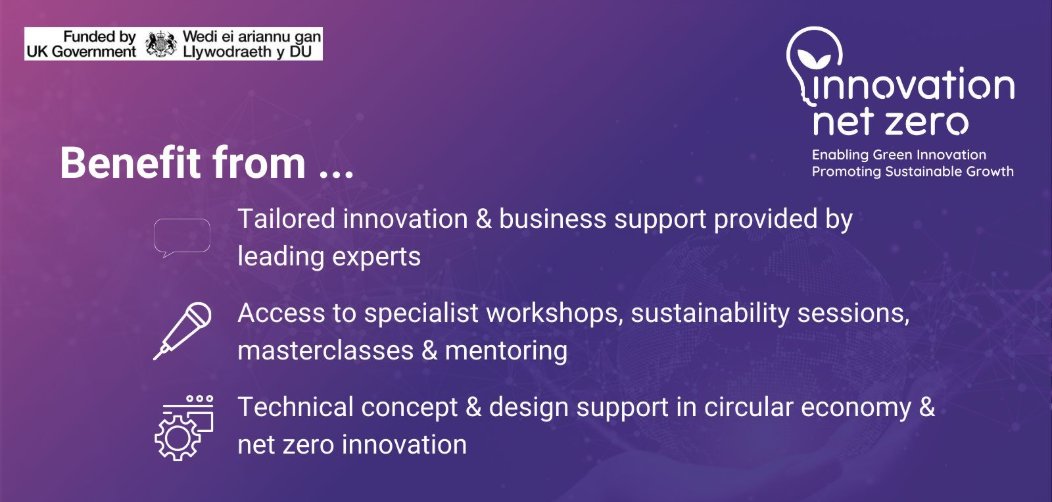 Funded by UK Government
Wedi ei ariannu gan Llywodraeth y DU

innovation net zero
Enabling Green Innovation
Promoting Sustainable Growth

Benefit from ...

Tailored innovation & business support provided by leading experts

Access to specialist workshops, sustainability sessions, masterclasses & mentoring

Technical concept & design support in circular economy & net zero innovation